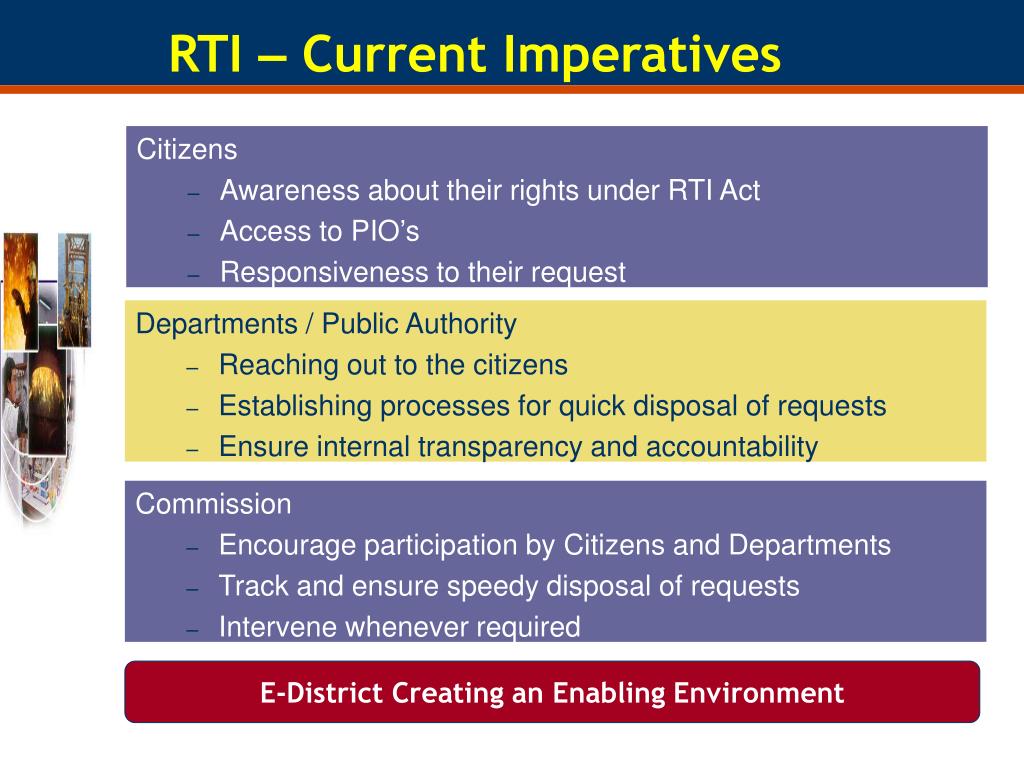 RTI – Current Imperatives

Citizens
– Awareness about their rights under RTI Act
– Access to PIO's
– Responsiveness to their request

Departments / Public Authority
– Reaching out to the citizens
– Establishing processes for quick disposal of requests
– Ensure internal transparency and accountability

Commission
– Encourage participation by Citizens and Departments
– Track and ensure speedy disposal of requests
– Intervene whenever required

E-District Creating an Enabling Environment